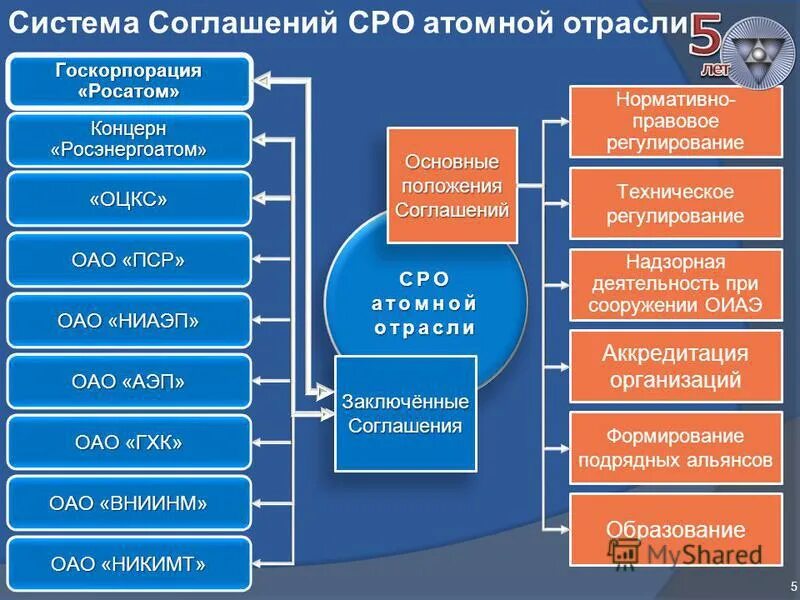 Система Соглашений СРО атомной отрасли

5 лет

Госкорпорация «Росатом»

Концерн «Росэнергоатом»

«ОЦКС»

ОАО «ПСР»

ОАО «НИАЭП»

ОАО «АЭП»

ОАО «ГХК»

ОАО «ВНИИНМ»

ОАО «НИКИМТ»

Основные положения Соглашений

СРО атомной отрасли

Заключённые Соглашения

Нормативно-правовое регулирование

Техническое регулирование

Надзорная деятельность при сооружении ОИАЭ

Аккредитация организаций

Формирование подрядных альянсов

Образование

MyShared

5